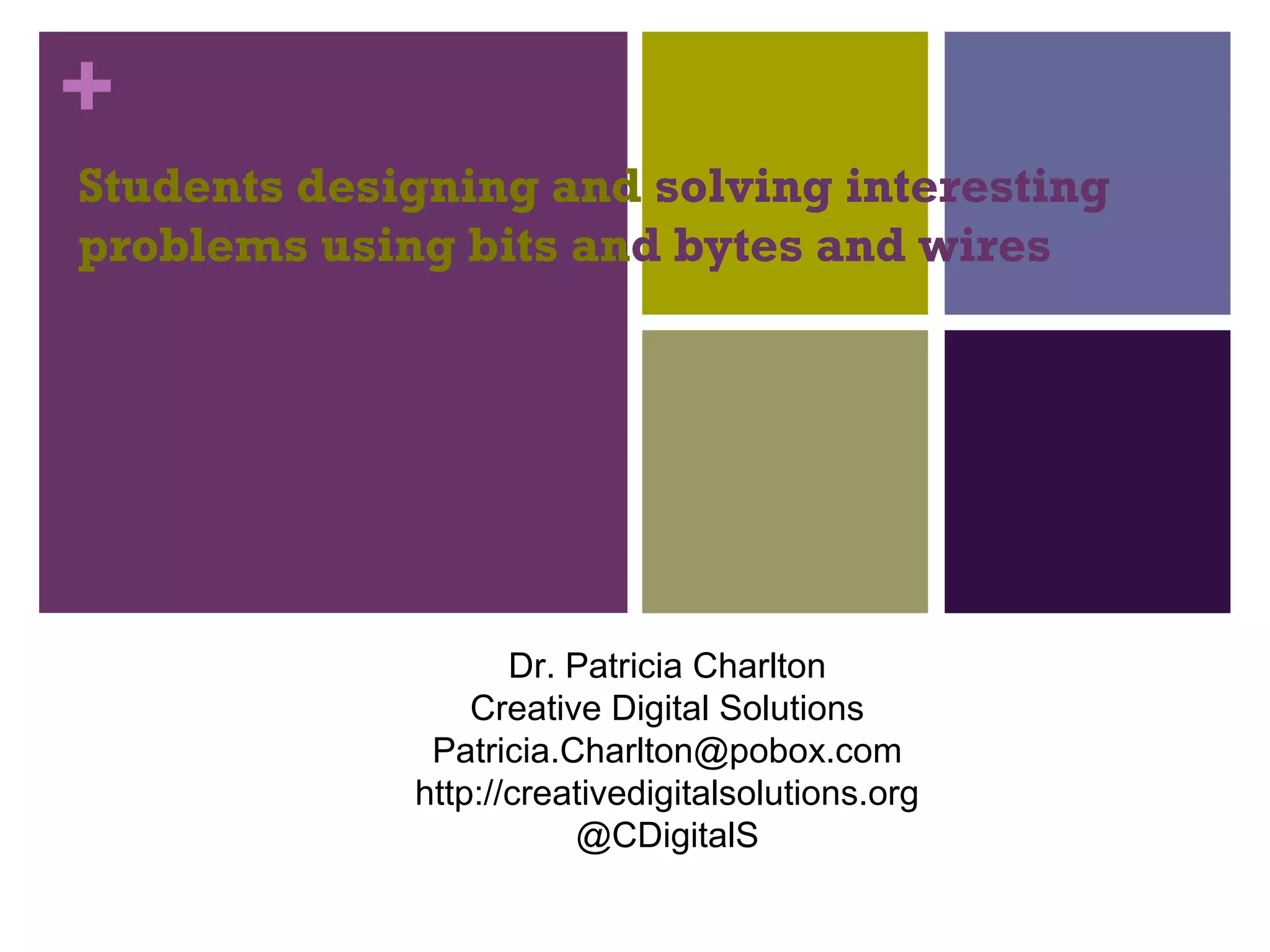 +

Students designing and solving interesting problems using bits and bytes and wires

Dr. Patricia Charlton
Creative Digital Solutions
Patricia.Charlton@pobox.com
http://creativedigitalsolutions.org
@CDigitalS